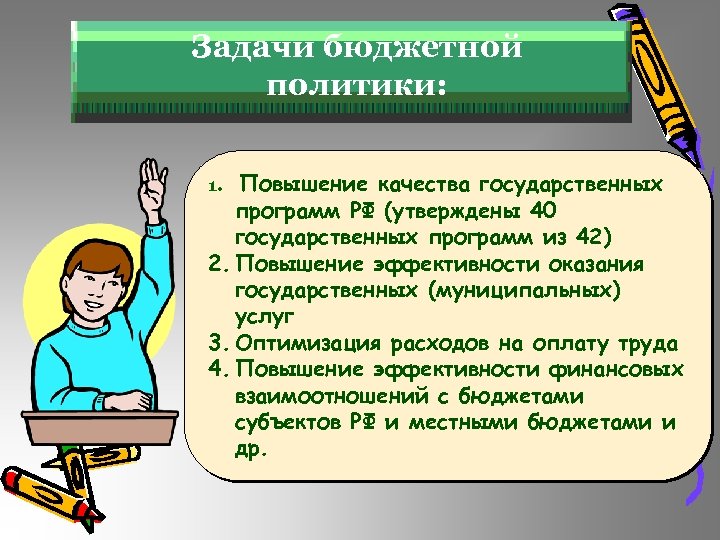 Задачи бюджетной политики:

1. Повышение качества государственных программ РФ (утверждены 40 государственных программ из 42)
2. Повышение эффективности оказания государственных (муниципальных) услуг
3. Оптимизация расходов на оплату труда
4. Повышение эффективности финансовых взаимоотношений с бюджетами субъектов РФ и местными бюджетами и др.